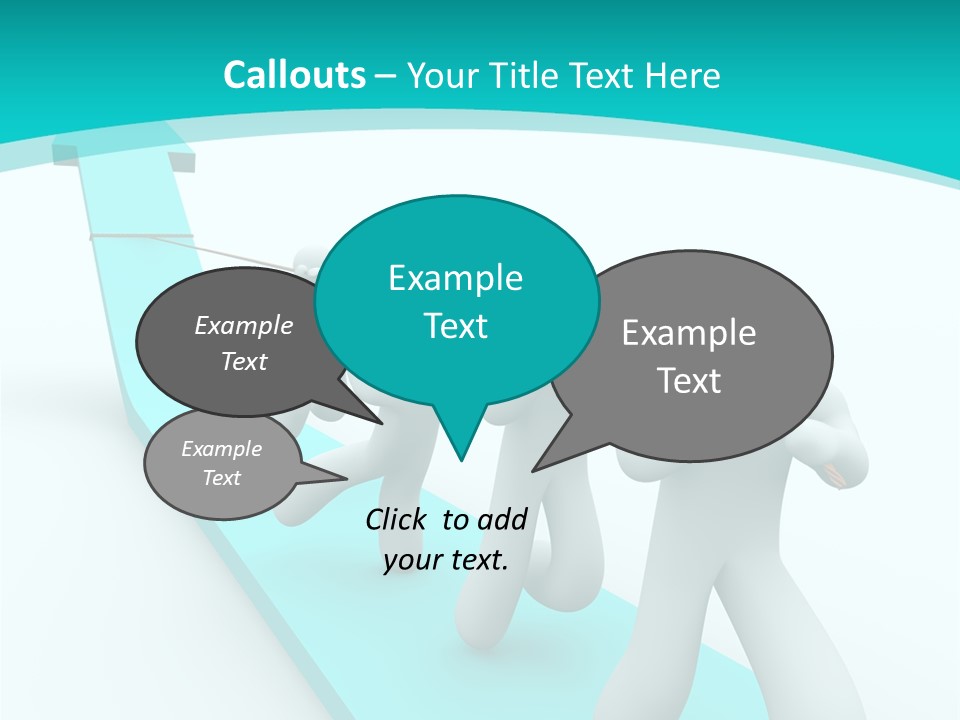 Callouts – Your Title Text Here

Example Text

Example Text

Example Text

Example Text

Click to add your text.